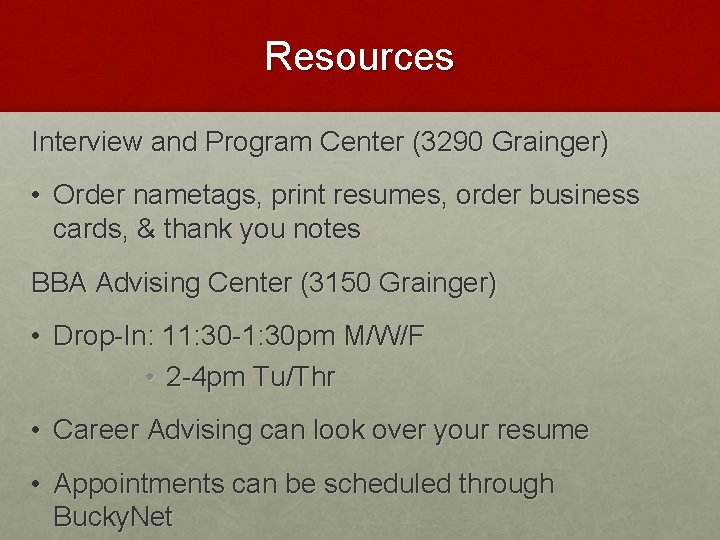 Resources

Interview and Program Center (3290 Grainger)

• Order nametags, print resumes, order business cards, & thank you notes

BBA Advising Center (3150 Grainger)

• Drop-In: 11:30-1:30pm M/W/F

• 2-4pm Tu/Thr

• Career Advising can look over your resume

• Appointments can be scheduled through BuckyNet